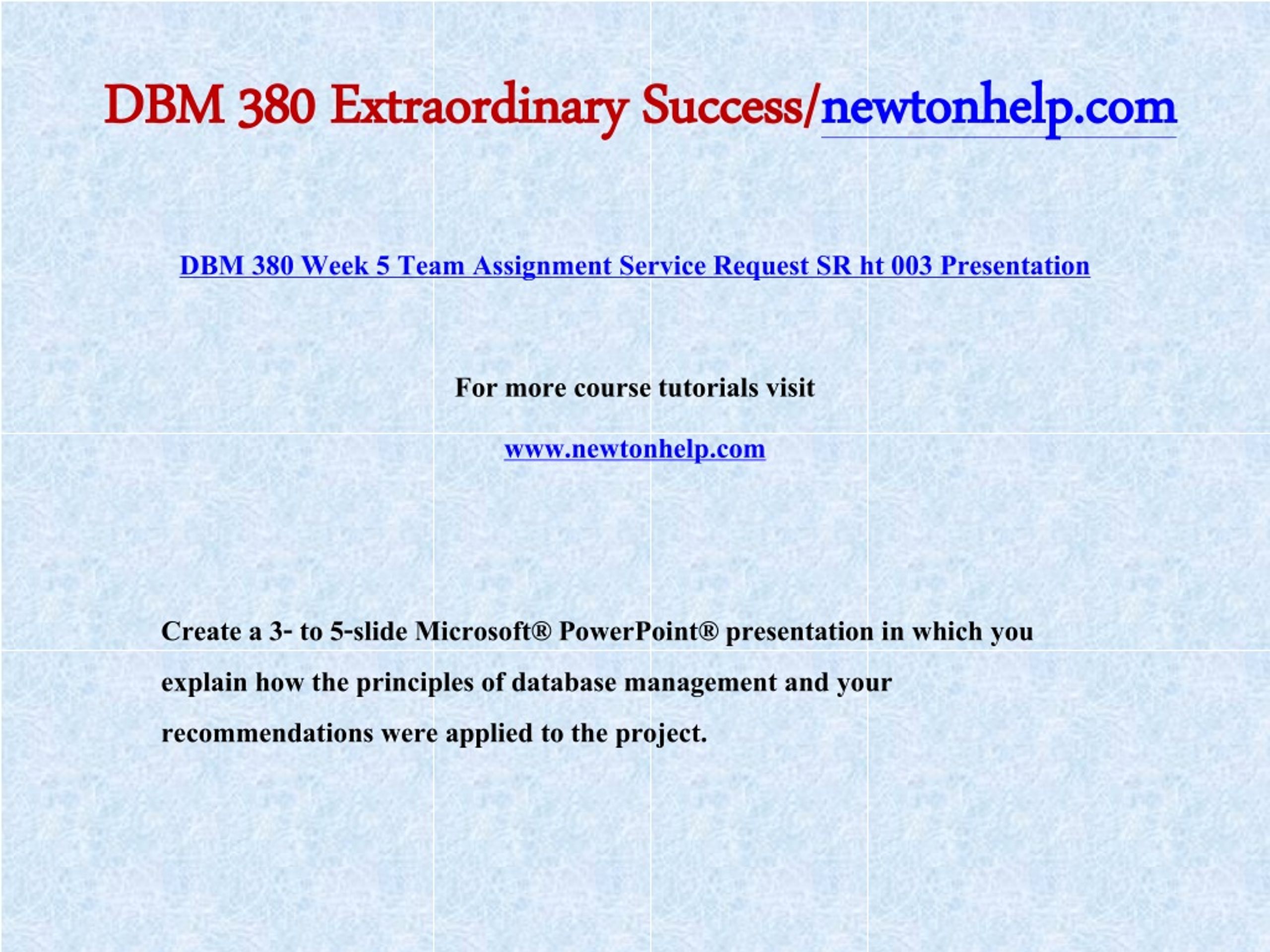 DBM 380 Extraordinary Success/newtonhelp.com

DBM 380 Week 5 Team Assignment Service Request SR ht 003 Presentation

For more course tutorials visit

www.newtonhelp.com

Create a 3- to 5-slide Microsoft® PowerPoint® presentation in which you explain how the principles of database management and your recommendations were applied to the project.